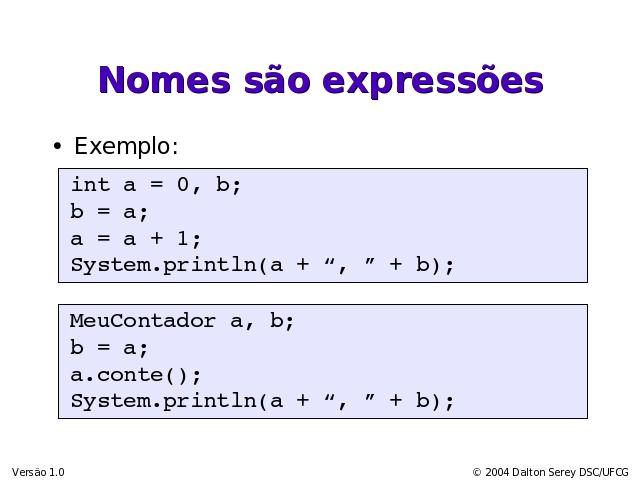 Nomes são expressões

• Exemplo:

int a = 0, b;
b = a;
a = a + 1;
System.println(a + “, ” + b);

MeuContador a, b;
b = a;
a.conte();
System.println(a + “, ” + b);

Versão 1.0

© 2004 Dalton Serey DSC/UFCG